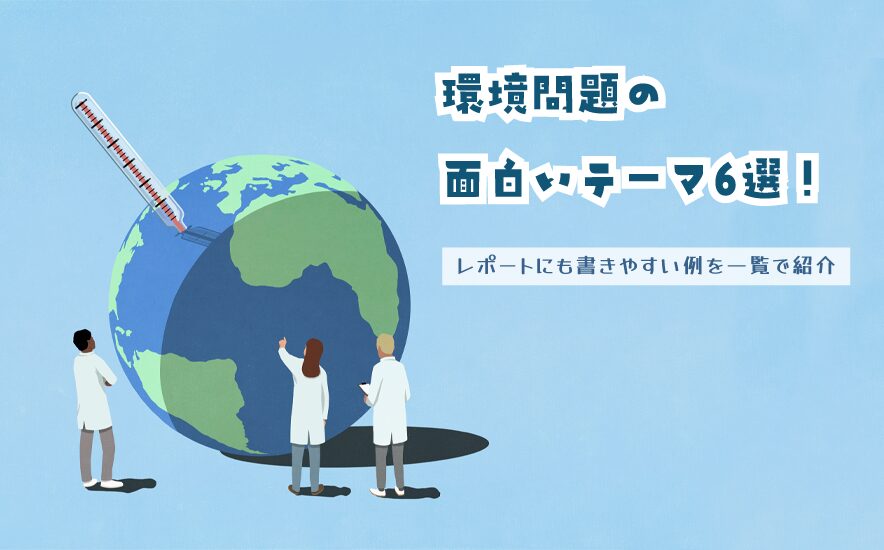 環境問題の

面白いテーマ6選！

レポートにも書きやすい例を一覧で紹介